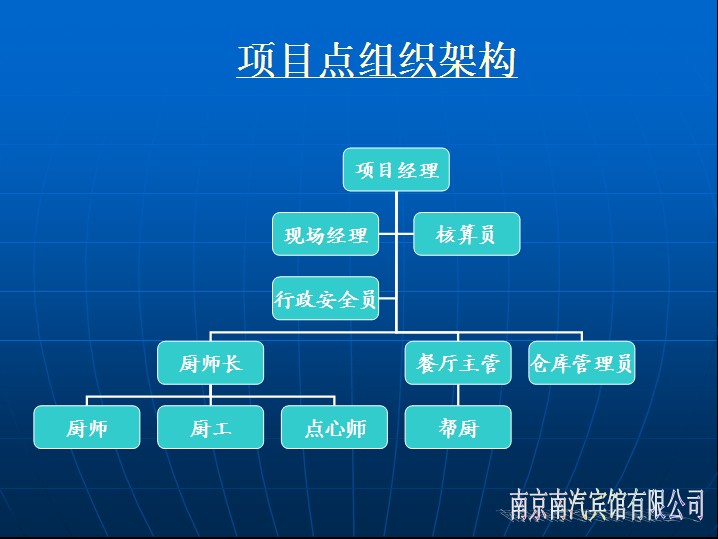 项目点组织架构

项目经理

现场经理

核算员

行政安全员

厨师长

餐厅主管

仓库管理员

厨师

厨工

点心师

帮厨

南京南汽宾馆有限公司